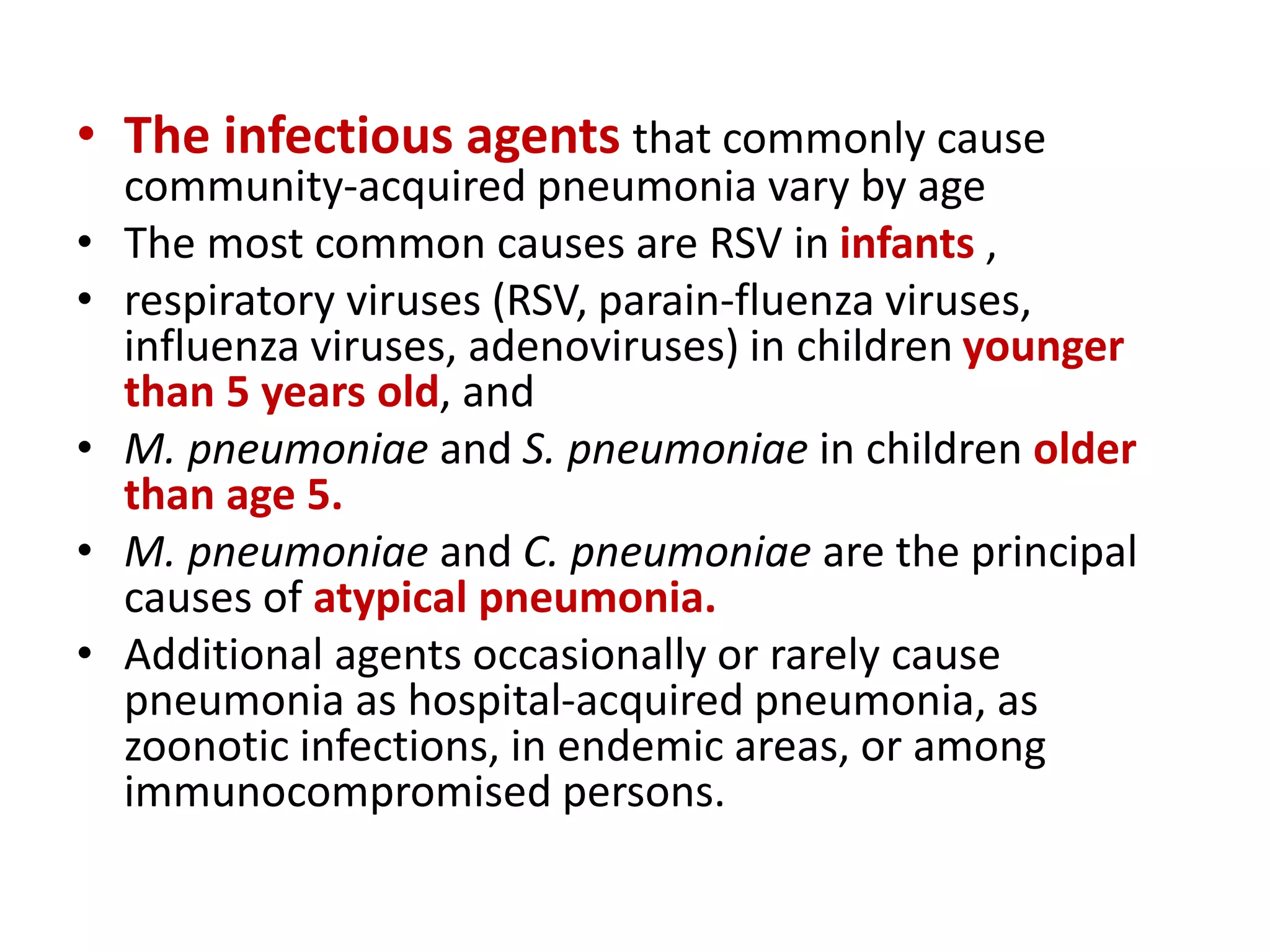 • The infectious agents that commonly cause community-acquired pneumonia vary by age
• The most common causes are RSV in infants ,
• respiratory viruses (RSV, parain-fluenza viruses, influenza viruses, adenoviruses) in children younger than 5 years old, and
• M. pneumoniae and S. pneumoniae in children older than age 5.
• M. pneumoniae and C. pneumoniae are the principal causes of atypical pneumonia.
• Additional agents occasionally or rarely cause pneumonia as hospital-acquired pneumonia, as zoonotic infections, in endemic areas, or among immunocompromised persons.